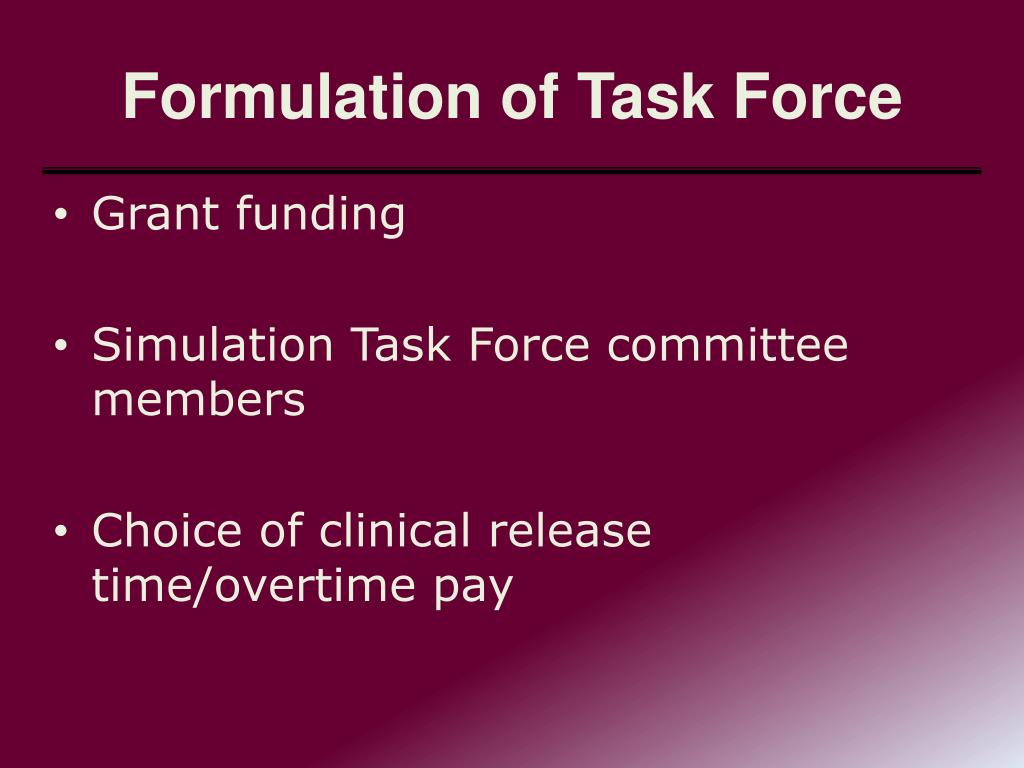 Formulation of Task Force

• Grant funding

• Simulation Task Force committee members

• Choice of clinical release time/overtime pay